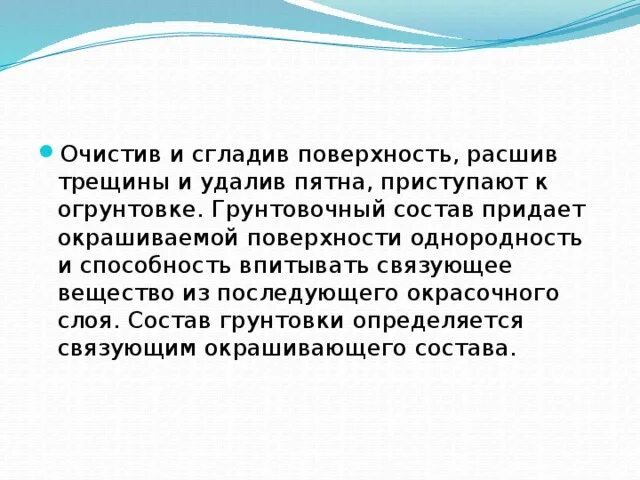 Очистив и сгладив поверхность, расшив трещины и удалив пятна, приступают к огрунтовке. Грунтовочный состав придает окрашиваемой поверхности однородность и способность впитывать связующее вещество из последующего окрасочного слоя. Состав грунтовки определяется связующим окрашивающего состава.